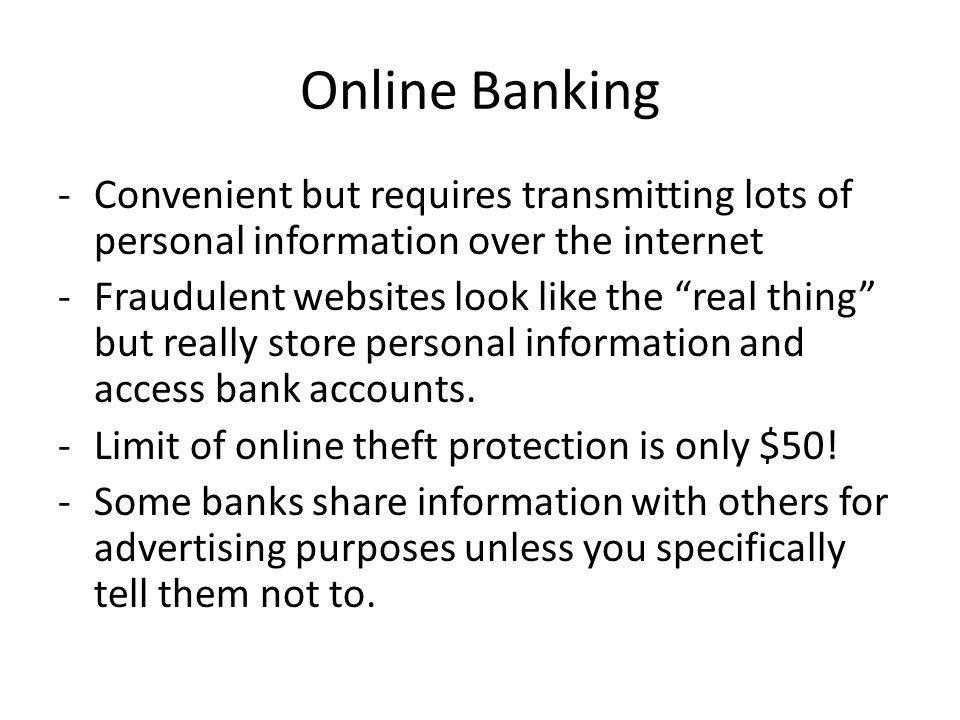 Online Banking

- Convenient but requires transmitting lots of personal information over the internet
- Fraudulent websites look like the “real thing” but really store personal information and access bank accounts.
- Limit of online theft protection is only \$50!
- Some banks share information with others for advertising purposes unless you specifically tell them not to.